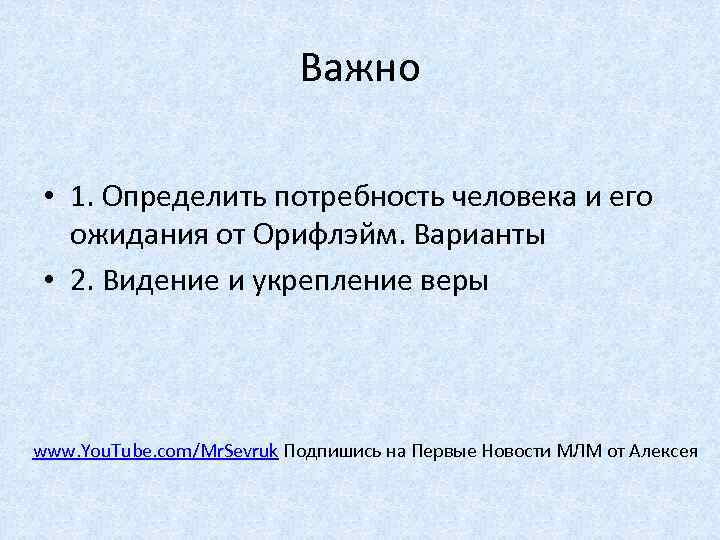 Важно

• 1. Определить потребность человека и его ожидания от Орифлэйм. Варианты
• 2. Видение и укрепление веры

www.YouTube.com/MrSevruk Подпишись на Первые Новости МЛМ от Алексея